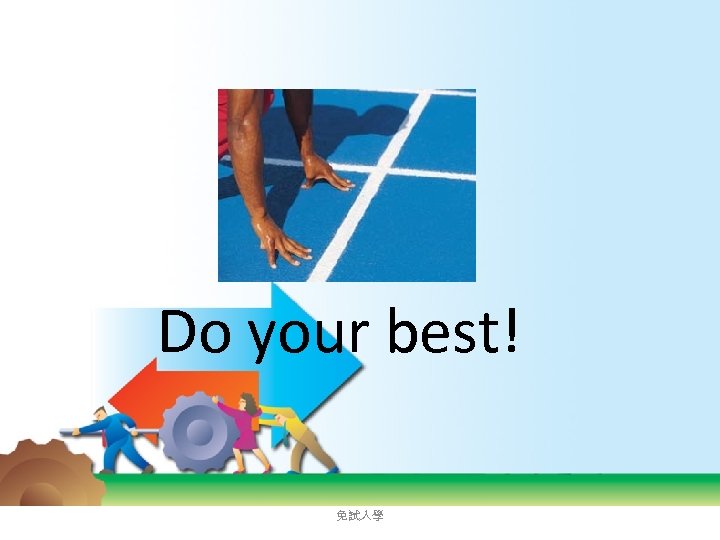 Do your best!

免試入學